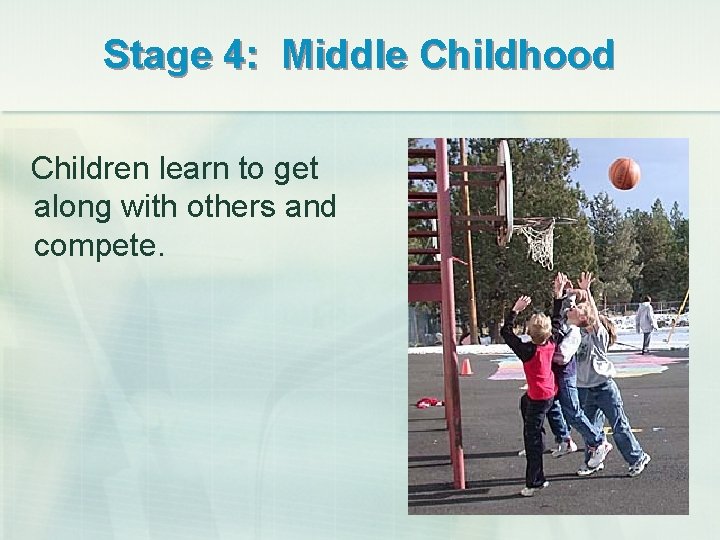 Stage 4: Middle Childhood

Children learn to get along with others and compete.